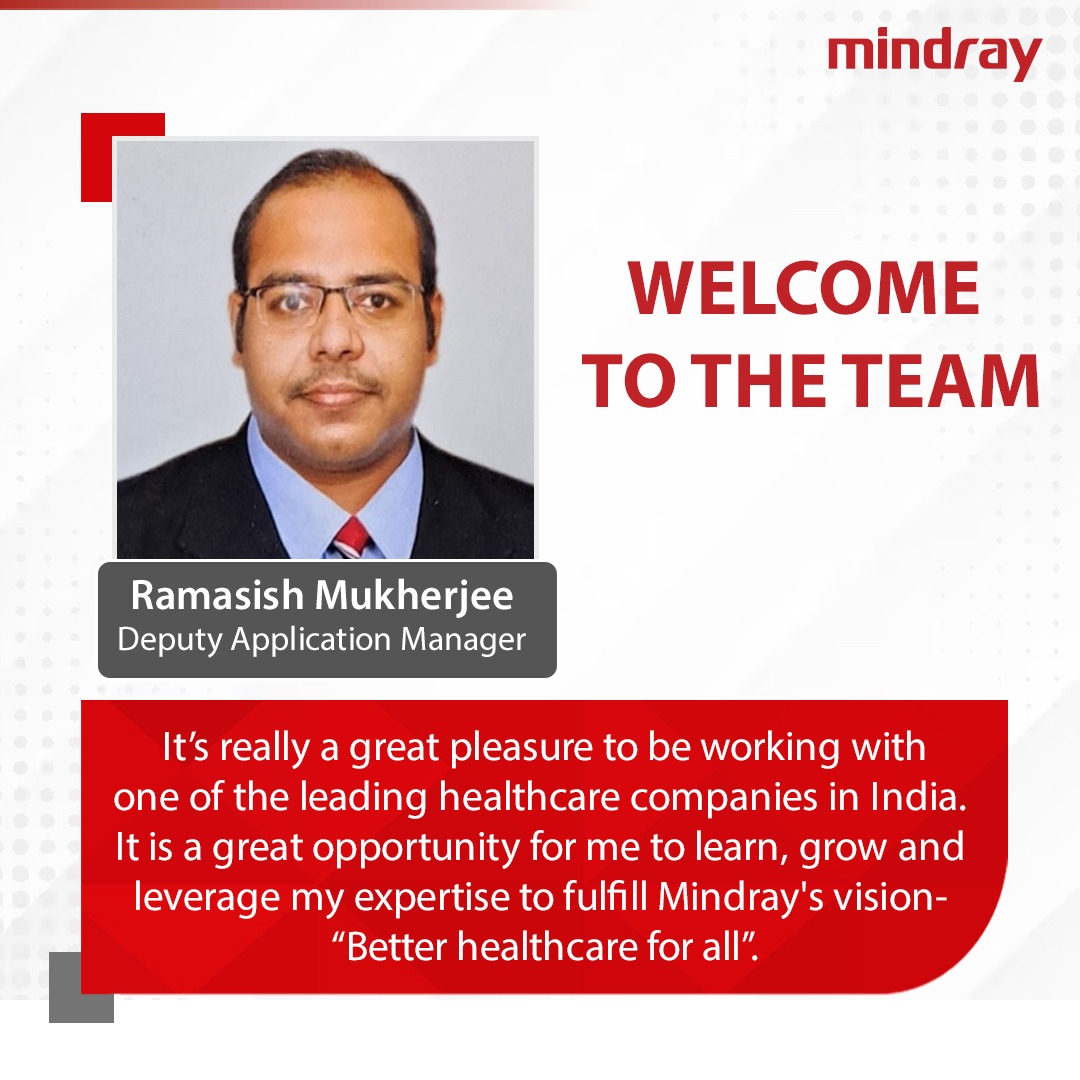 mindray

WELCOME TO THE TEAM

Ramasish Mukherjee
Deputy Application Manager

It’s really a great pleasure to be working with one of the leading healthcare companies in India. It is a great opportunity for me to learn, grow and leverage my expertise to fulfill Mindray's vision- “Better healthcare for all”.